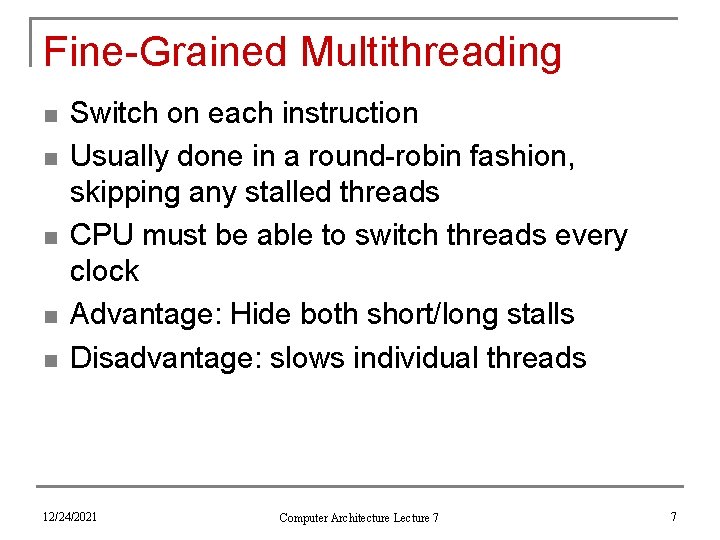 Fine-Grained Multithreading

- Switch on each instruction
- Usually done in a round-robin fashion, skipping any stalled threads
- CPU must be able to switch threads every clock
- Advantage: Hide both short/long stalls
- Disadvantage: slows individual threads

12/24/2021

Computer Architecture Lecture 7

7